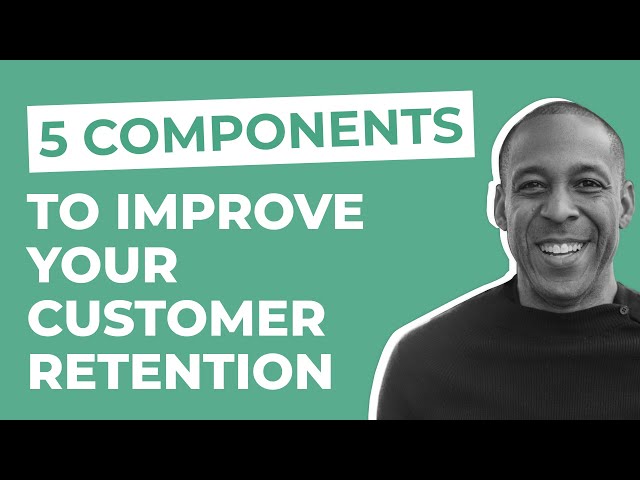 5 COMPONENTS

TO IMPROVE YOUR CUSTOMER RETENTION